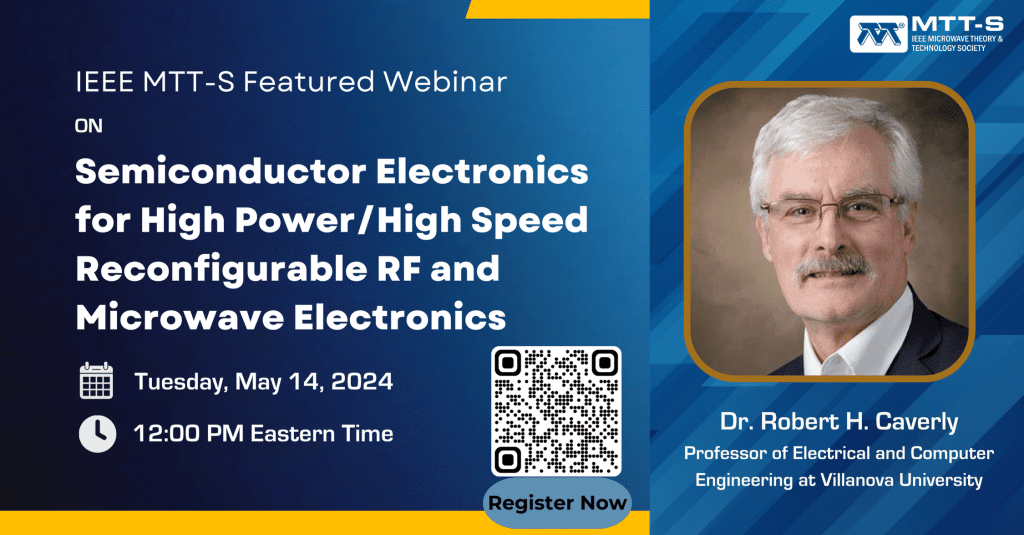 MTT-S
IEEE MICROWAVE THEORY & TECHNOLOGY SOCIETY

IEEE MTT-S Featured Webinar

ON

Semiconductor Electronics for High Power/High Speed Reconfigurable RF and Microwave Electronics

Tuesday, May 14, 2024

12:00 PM Eastern Time

Register Now

Dr. Robert H. Caverly

Professor of Electrical and Computer Engineering at Villanova University